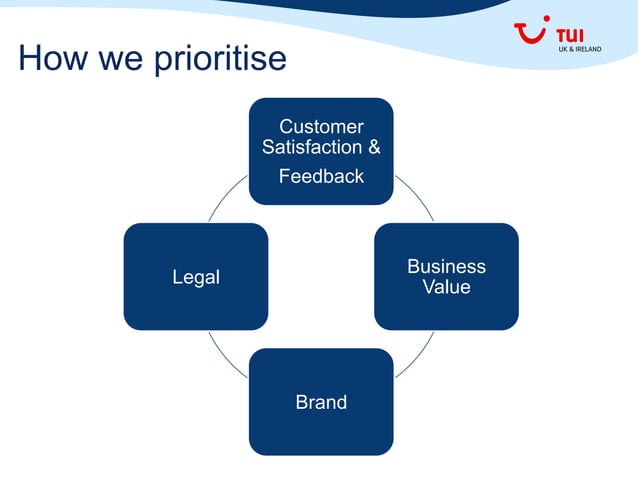 TUI
UK & IRELAND

How we prioritise

Customer Satisfaction & Feedback

Business Value

Brand

Legal